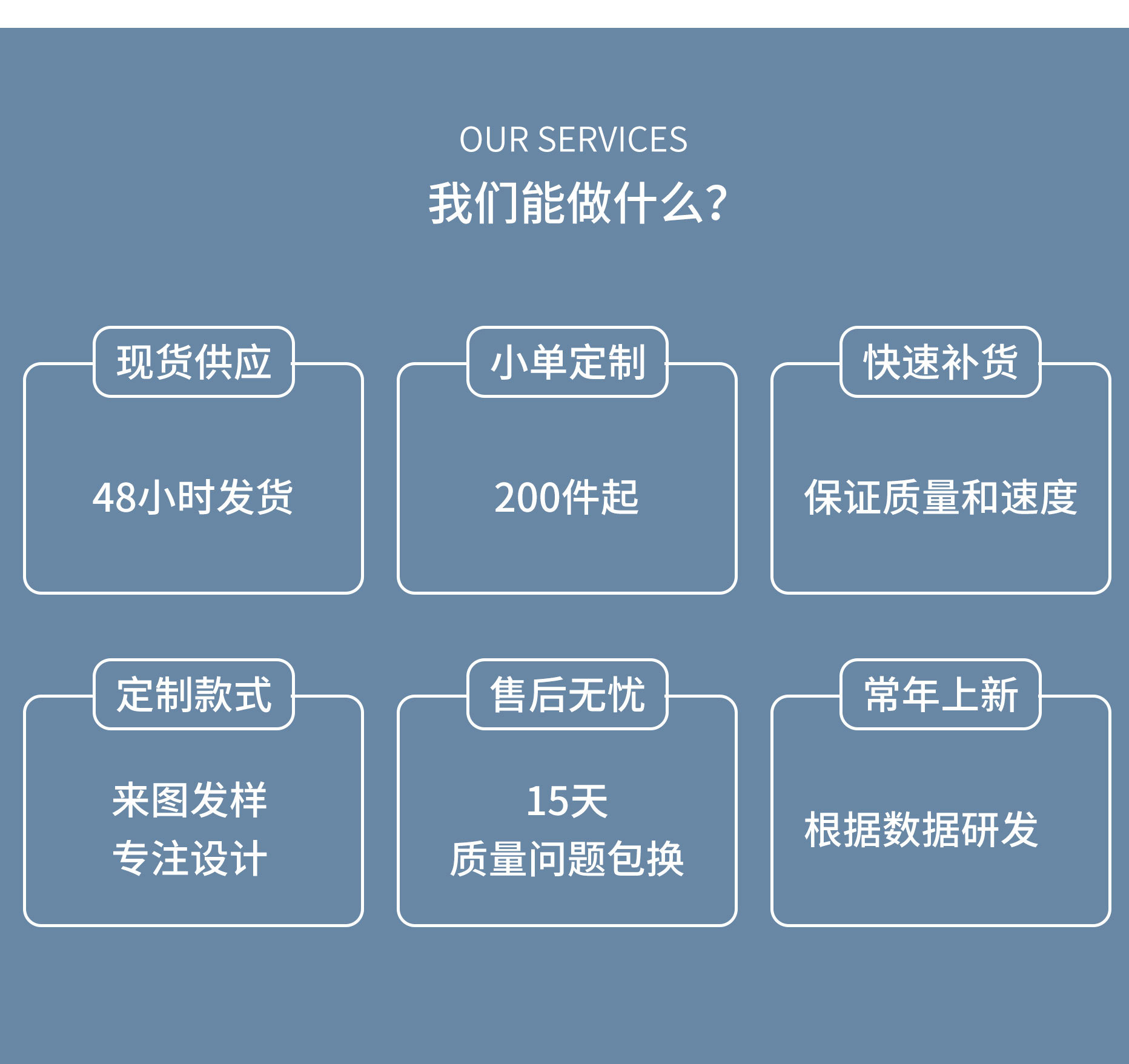 OUR SERVICES
我们能做什么?

现货供应

48小时发货

小单定制

200件起

快速补货

保证质量和速度

定制款式

来图发样
专注设计

售后无忧

15天
质量问题包换

常年上新

根据数据研发